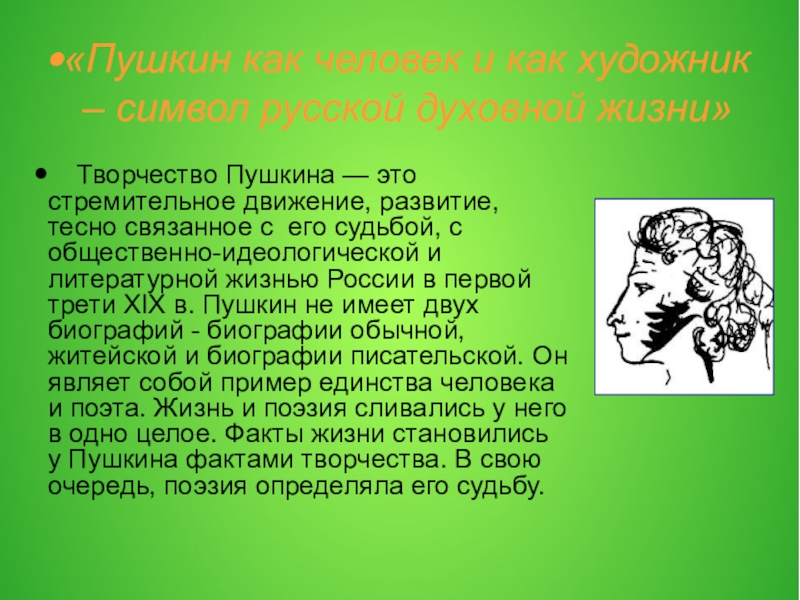 •«Пушкин как человек и как художник – символ русской духовной жизни»

• Творчество Пушкина — это стремительное движение, развитие, тесно связанное с его судьбой, с общественно-идеологической и литературной жизнью России в первой трети XIX в. Пушкин не имеет двух биографий - биографии обычной, житейской и биографии писательской. Он являет собой пример единства человека и поэта. Жизнь и поэзия сливались у него в одно целое. Факты жизни становились у Пушкина фактами творчества. В свою очередь, поэзия определяла его судьбу.